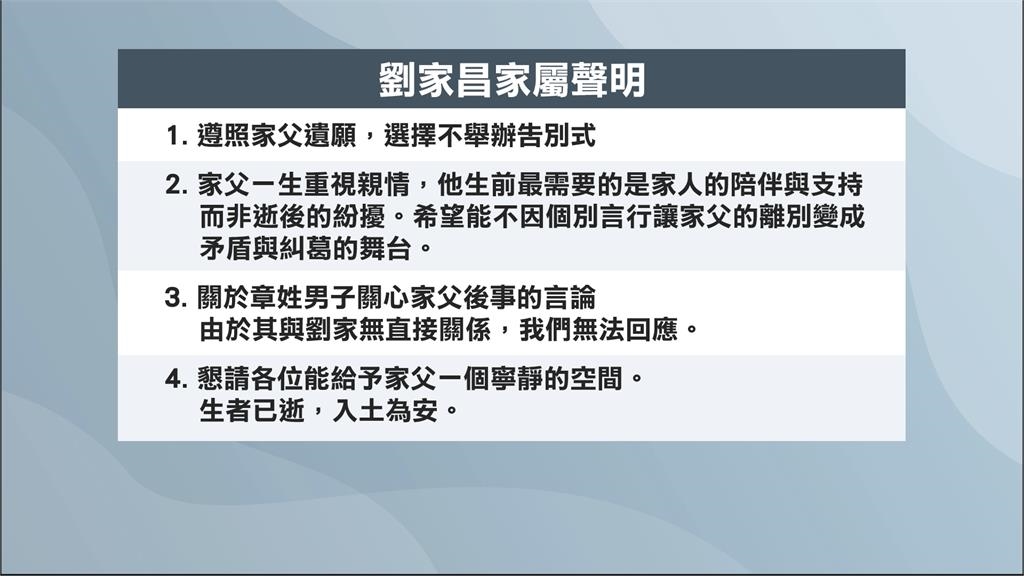 劉家昌家屬聲明

1. 遵照家父遺願，選擇不舉辦告別式

2. 家父一生重視親情，他生前最需要的是家人的陪伴與支持而非逝後的紛擾。希望能不因個別言行讓家父的離別變成矛盾與糾葛的舞台。

3. 關於章姓男子關心家父後事的言論
由於其與劉家無直接關係，我們無法回應。

4. 懇請各位能給予家父一個寧靜的空間。
生者已逝，入土為安。